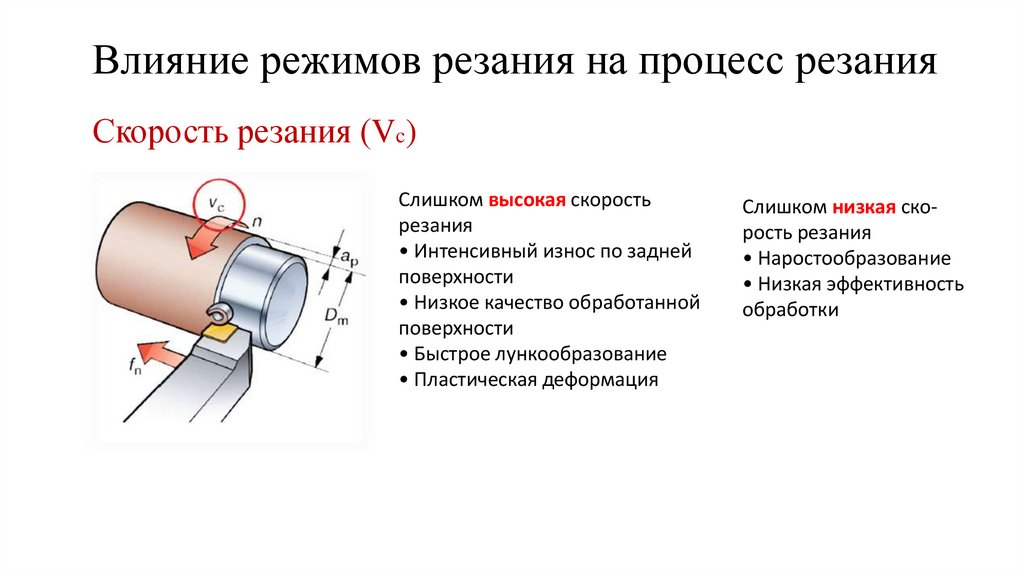 Влияние режимов резания на процесс резания

Скорость резания (Vc)

$v_c$
$n$
$a_p$
$D_m$
$f_n$

Слишком высокая скорость резания
• Интенсивный износ по задней поверхности
• Низкое качество обработанной поверхности
• Быстрое лункообразование
• Пластическая деформация

Слишком низкая скорость резания
• Наростообразование
• Низкая эффективность обработки